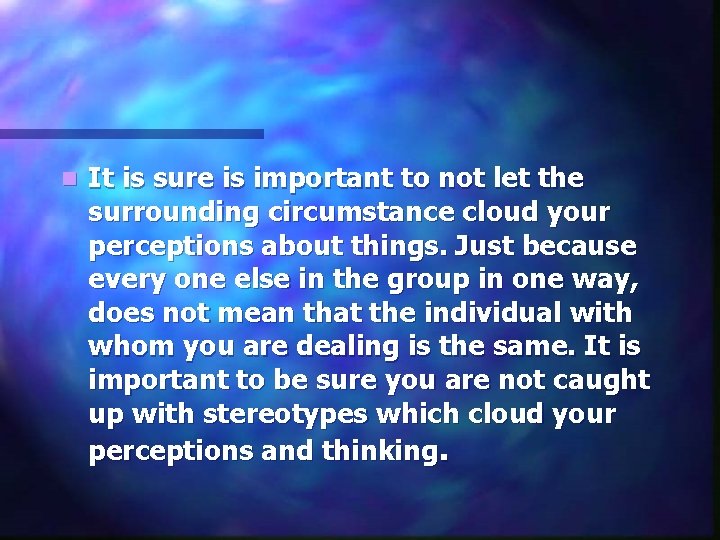 It is sure is important to not let the surrounding circumstance cloud your perceptions about things. Just because every one else in the group in one way, does not mean that the individual with whom you are dealing is the same. It is important to be sure you are not caught up with stereotypes which cloud your perceptions and thinking.